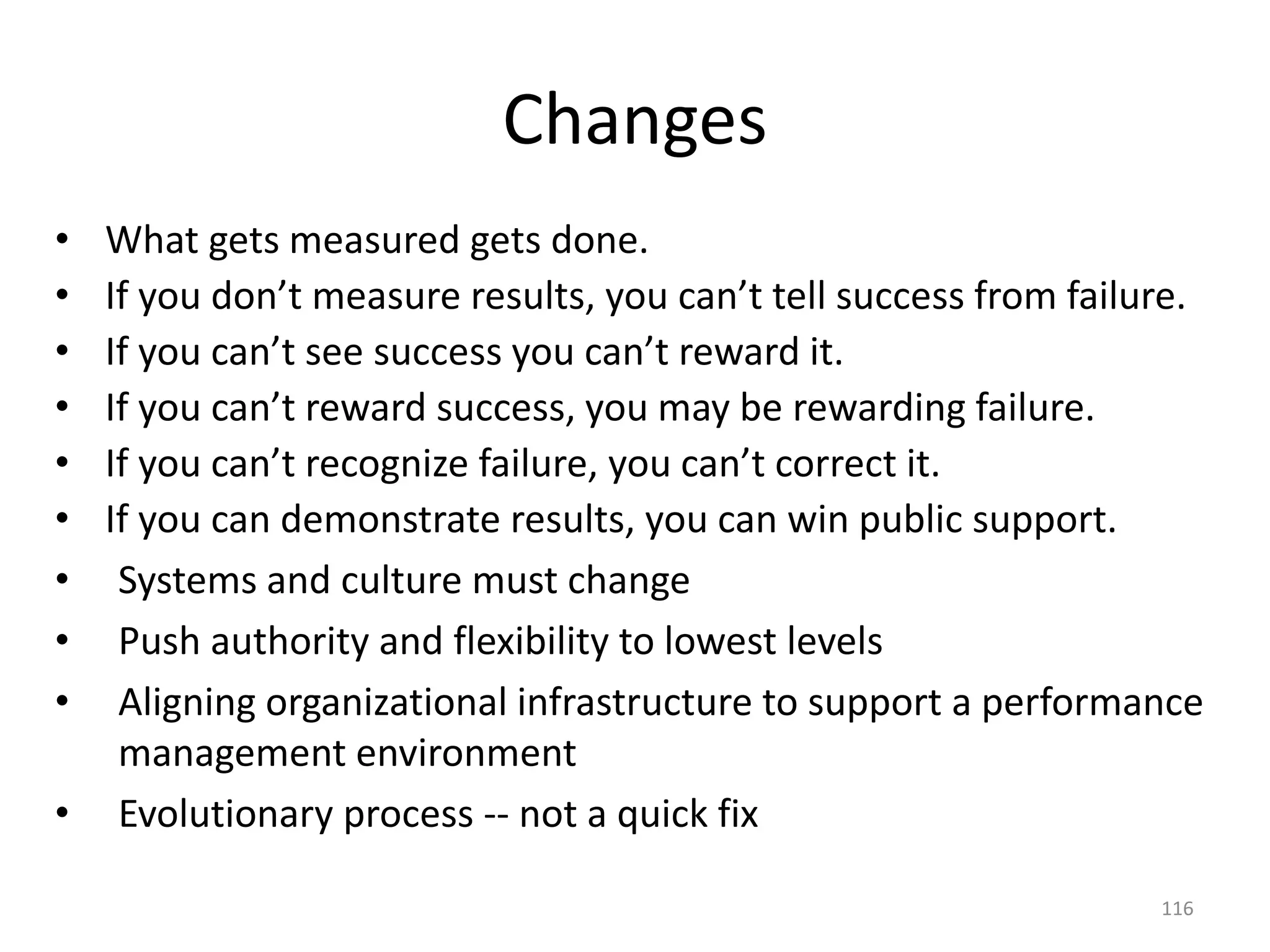 Changes

• What gets measured gets done.
• If you don’t measure results, you can’t tell success from failure.
• If you can’t see success you can’t reward it.
• If you can’t reward success, you may be rewarding failure.
• If you can’t recognize failure, you can’t correct it.
• If you can demonstrate results, you can win public support.
• Systems and culture must change
• Push authority and flexibility to lowest levels
• Aligning organizational infrastructure to support a performance management environment
• Evolutionary process -- not a quick fix

116